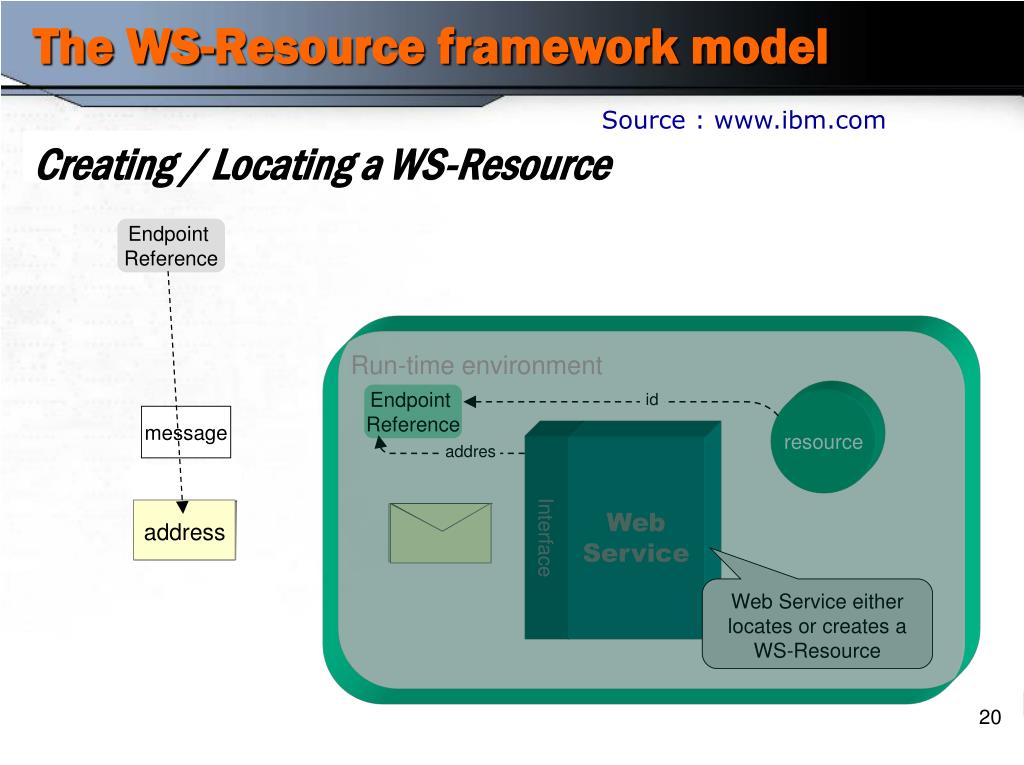 The WS-Resource framework model

Source : www.ibm.com

Creating / Locating a WS-Resource

Endpoint Reference

message

address

Run-time environment

Endpoint Reference

id

addres

resource

Interface

Web Service

Web Service either locates or creates a WS-Resource

20